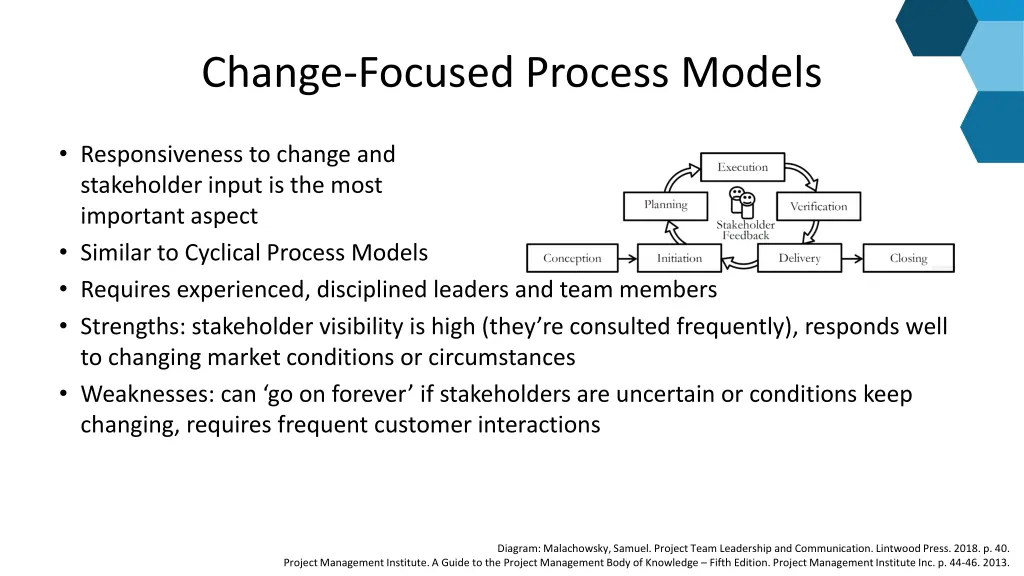 Change-Focused Process Models

• Responsiveness to change and stakeholder input is the most important aspect
• Similar to Cyclical Process Models
• Requires experienced, disciplined leaders and team members
• Strengths: stakeholder visibility is high (they're consulted frequently), responds well to changing market conditions or circumstances
• Weaknesses: can 'go on forever' if stakeholders are uncertain or conditions keep changing, requires frequent customer interactions

Execution
Planning
Verification
Stakeholder Feedback
Conception
Initiation
Delivery
Closing

Diagram: Malachowsky, Samuel. Project Team Leadership and Communication. Lintwood Press. 2018. p. 40.
Project Management Institute. A Guide to the Project Management Body of Knowledge – Fifth Edition. Project Management Institute Inc. p. 44-46. 2013.